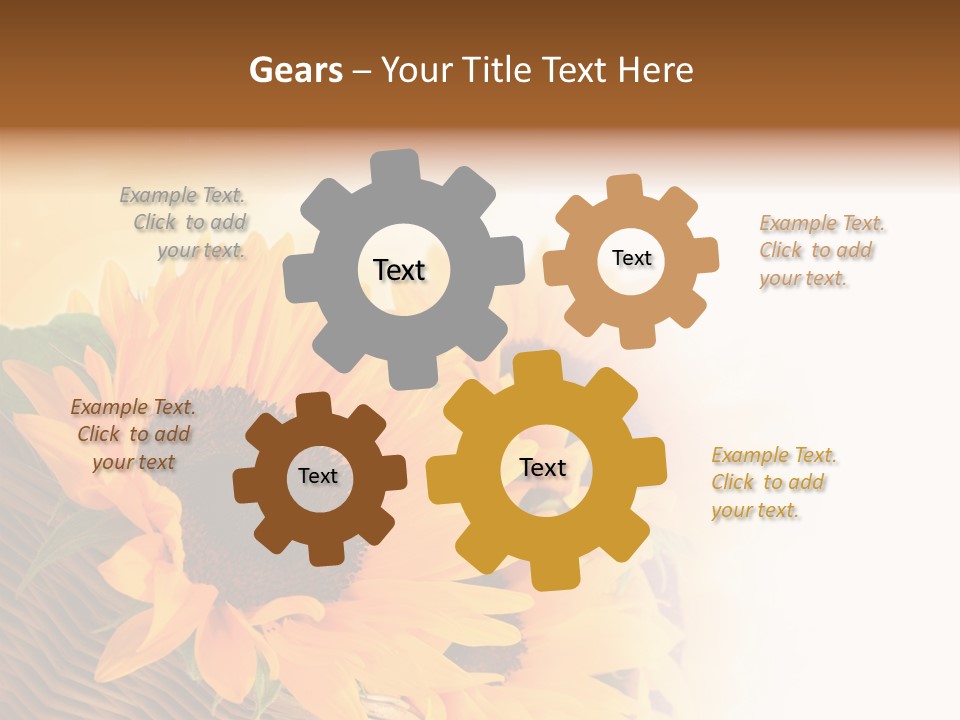 Gears – Your Title Text Here

Example Text. Click to add your text.

Text

Text

Example Text. Click to add your text.

Example Text. Click to add your text

Text

Text

Example Text. Click to add your text.